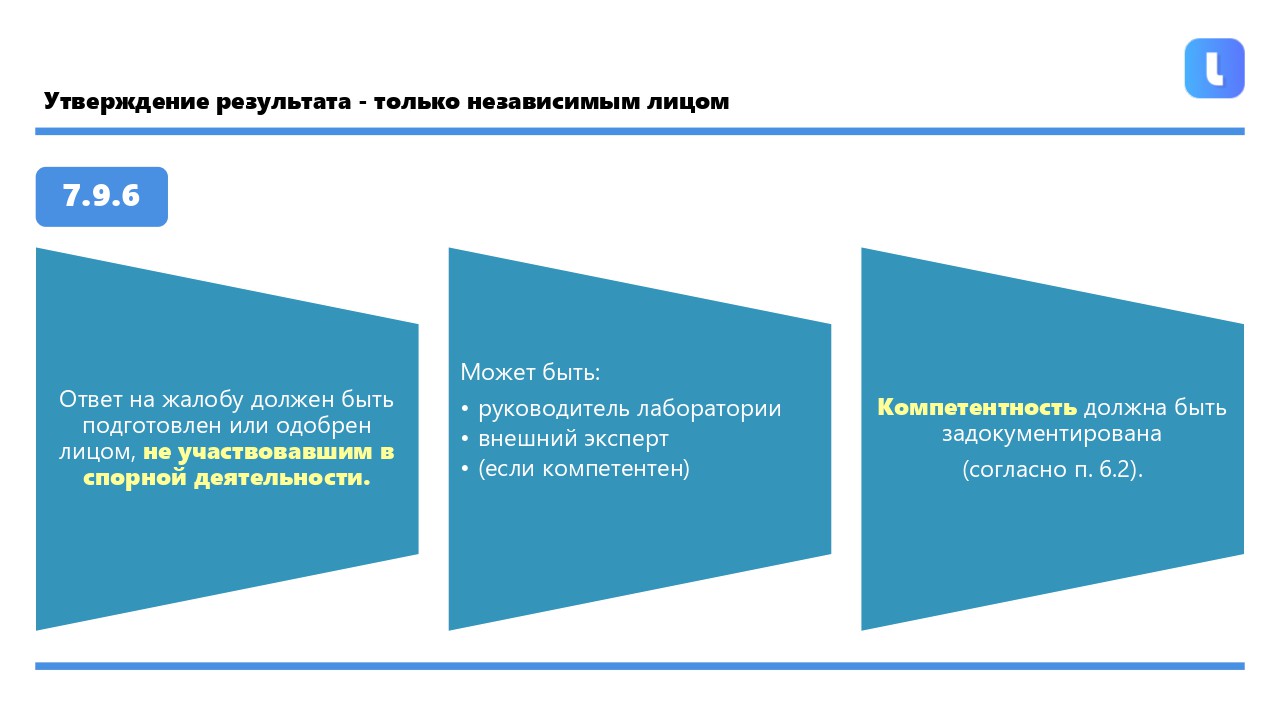 Утверждение результата - только независимым лицом

7.9.6

Ответ на жалобу должен быть подготовлен или одобрен лицом, не участвовавшим в спорной деятельности.

Может быть:
• руководитель лаборатории
• внешний эксперт
• (если компетентен)

Компетентность должна быть задокументирована

(согласно п. 6.2).